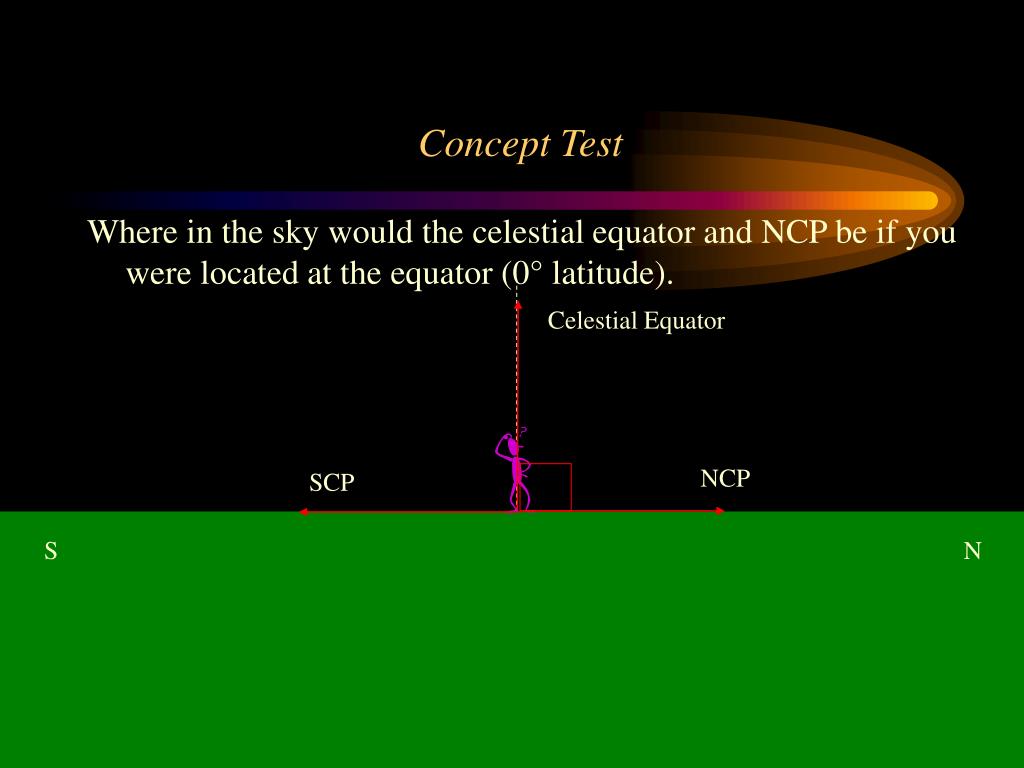 Concept Test

Where in the sky would the celestial equator and NCP be if you were located at the equator (0° latitude).

Celestial Equator

SCP

NCP

S

N